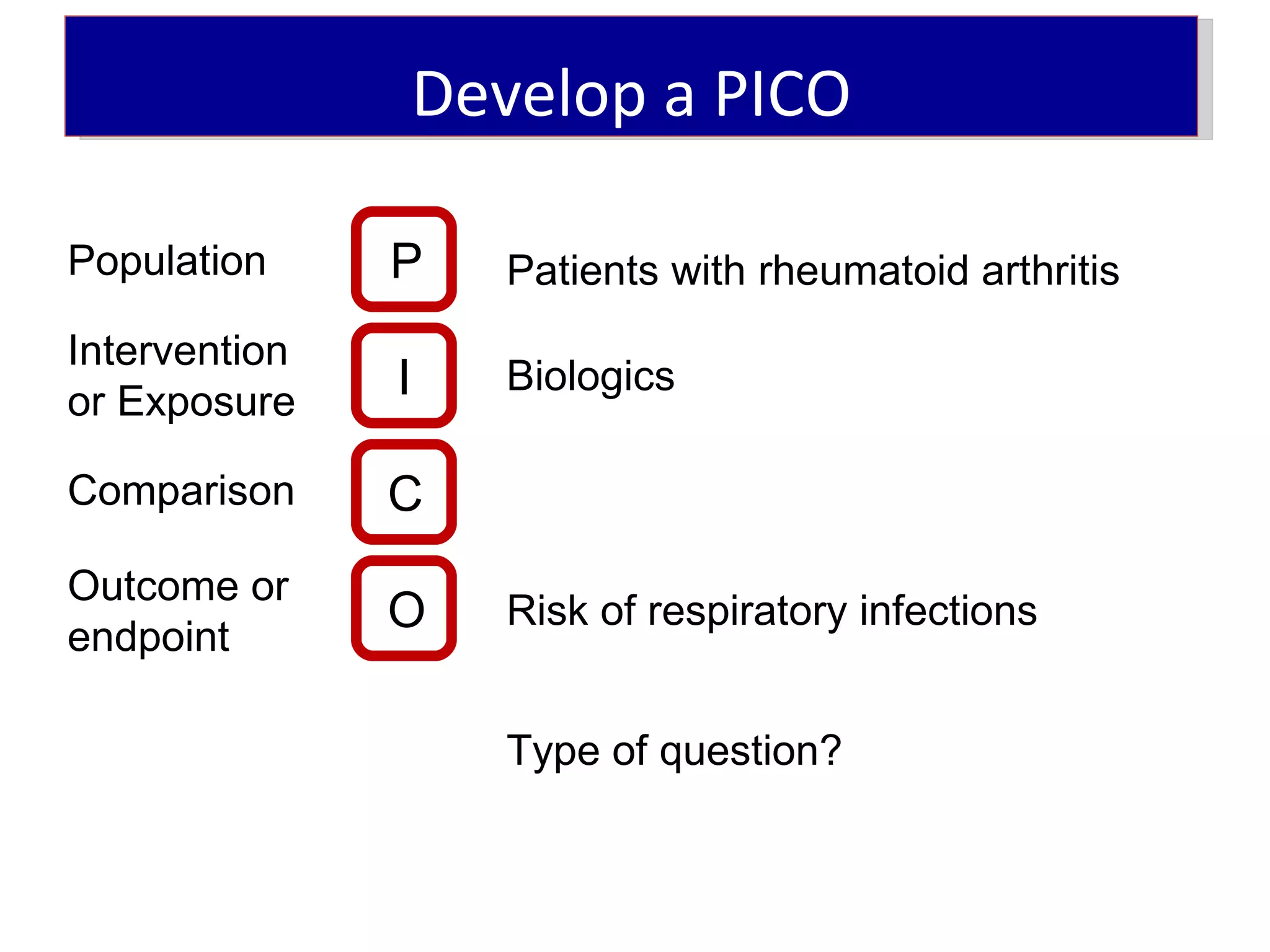 Develop a PICO

Population P Patients with rheumatoid arthritis

Intervention or Exposure I Biologics

Comparison C

Outcome or endpoint O Risk of respiratory infections

Type of question?